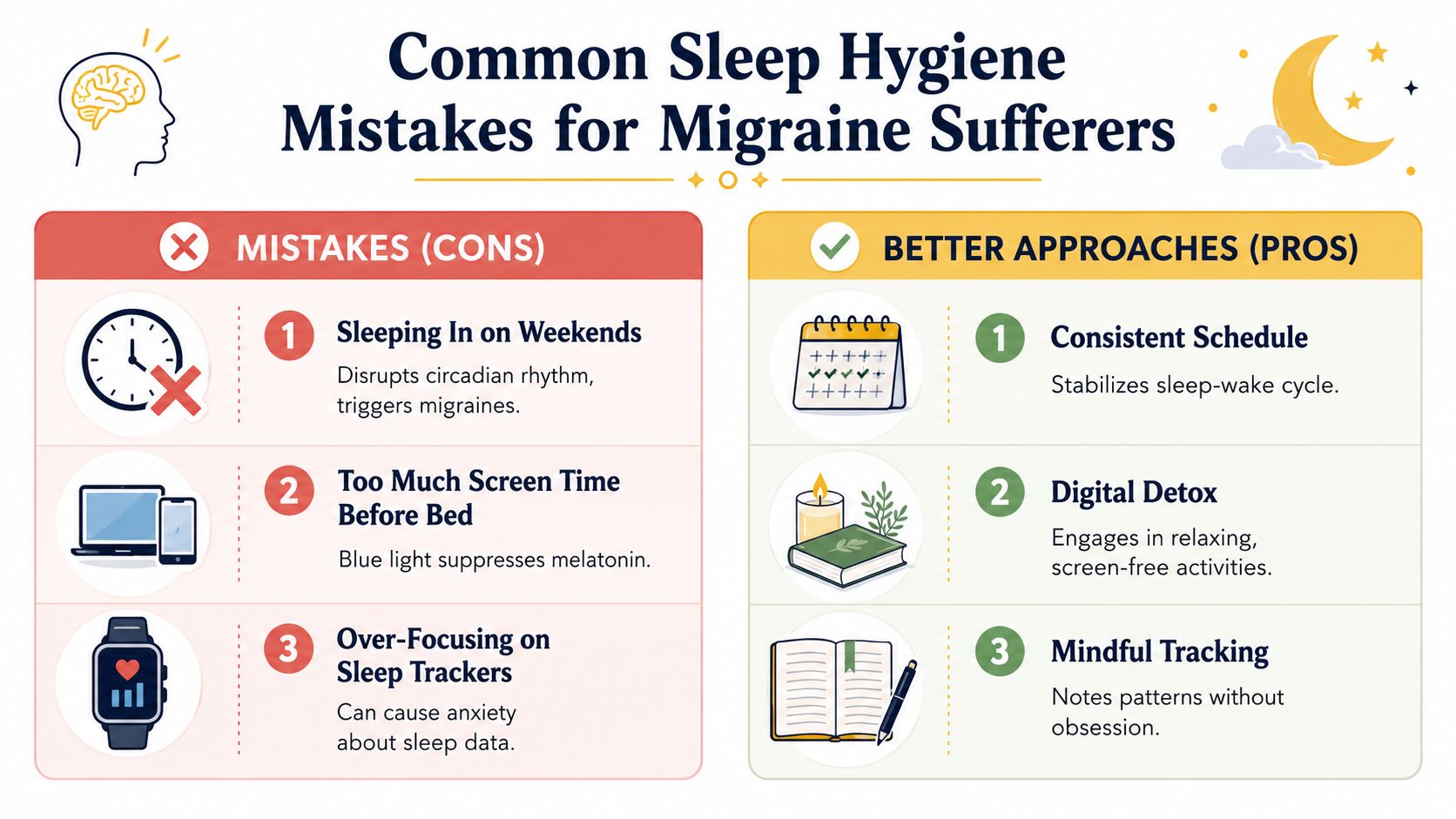 Common Sleep Hygiene Mistakes for Migraine Sufferers

MISTAKES (CONS)

1 Sleeping In on Weekends
Disrupts circadian rhythm, triggers migraines.

2 Too Much Screen Time Before Bed
Blue light suppresses melatonin.

3 Over-Focusing on Sleep Trackers
Can cause anxiety about sleep data.

BETTER APPROACHES (PROS)

1 Consistent Schedule
Stabilizes sleep-wake cycle.

2 Digital Detox
Engages in relaxing, screen-free activities.

3 Mindful Tracking
Notes patterns without obsession.